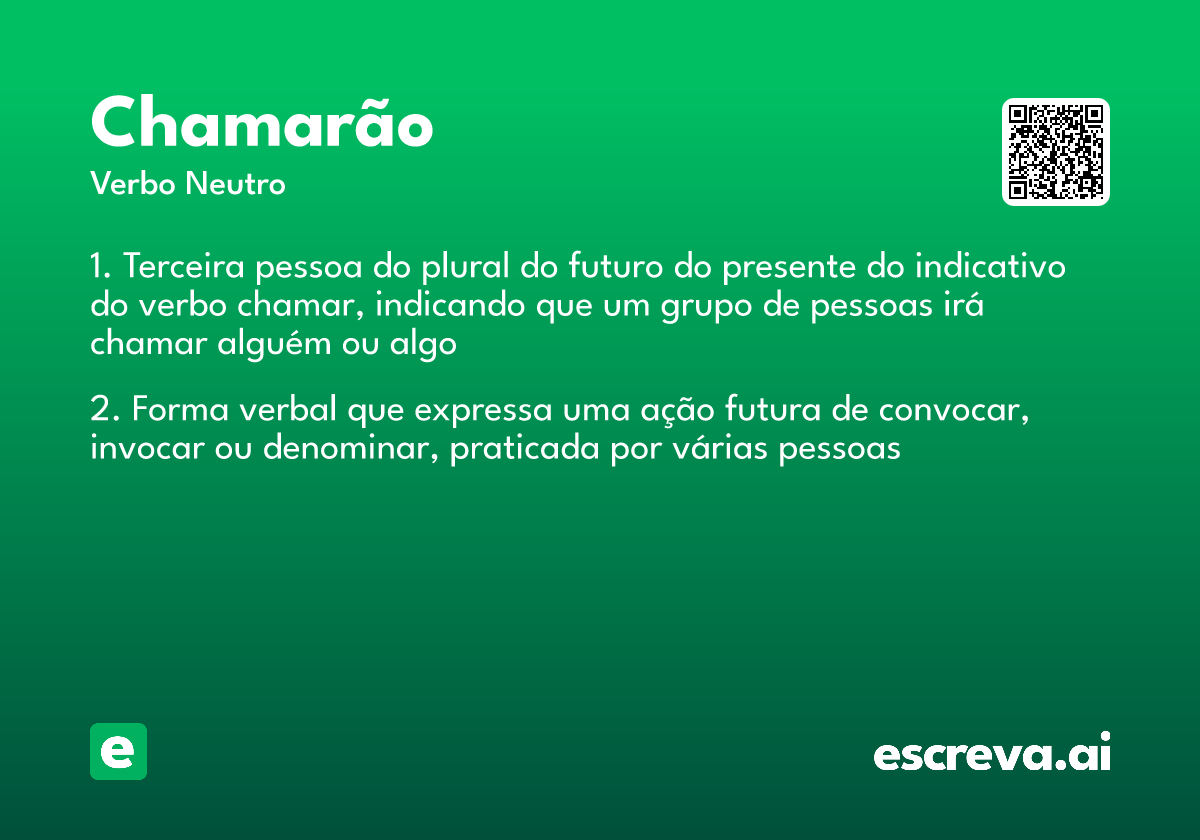 Chamarão
Verbo Neutro

1. Terceira pessoa do plural do futuro do presente do indicativo do verbo chamar, indicando que um grupo de pessoas irá chamar alguém ou algo

2. Forma verbal que expressa uma ação futura de convocar, invocar ou denominar, praticada por várias pessoas

e

escreva.ai